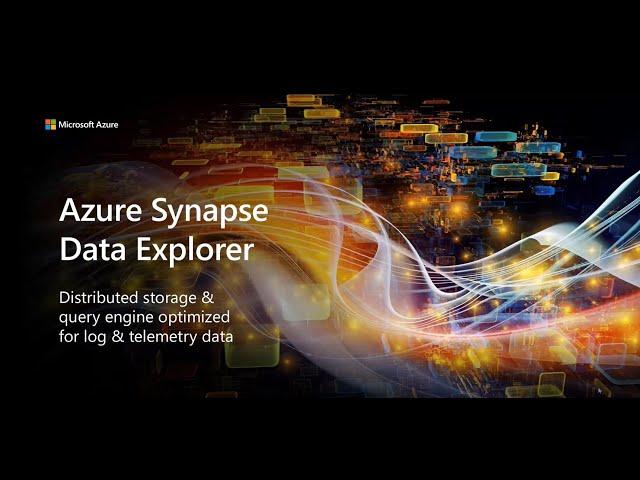 Microsoft Azure

Azure Synapse Data Explorer

Distributed storage & query engine optimized for log & telemetry data